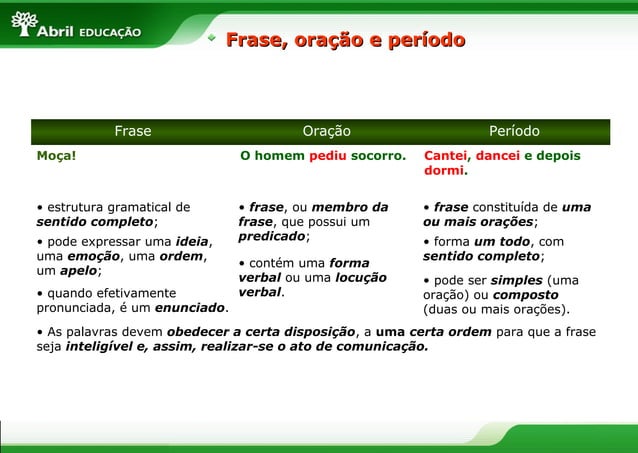 Abril EDUCAÇÃO

Frase, oração e período

| Frase | Oração | Período |
|---|---|---|
| Moça! | O homem pediu socorro. | Cantei, dancei e depois dormi. |
| • estrutura gramatical de sentido completo; • pode expressar uma ideia, uma emoção, uma ordem, um apelo; • quando efetivamente pronunciada, é um enunciado. | • frase, ou membro da frase, que possui um predicado; • contém uma forma verbal ou uma locução verbal. | • frase constituída de uma ou mais orações; • forma um todo, com sentido completo; • pode ser simples (uma oração) ou composto (duas ou mais orações). |

• As palavras devem obedecer a certa disposição, a uma certa ordem para que a frase seja inteligível e, assim, realizar-se o ato de comunicação.